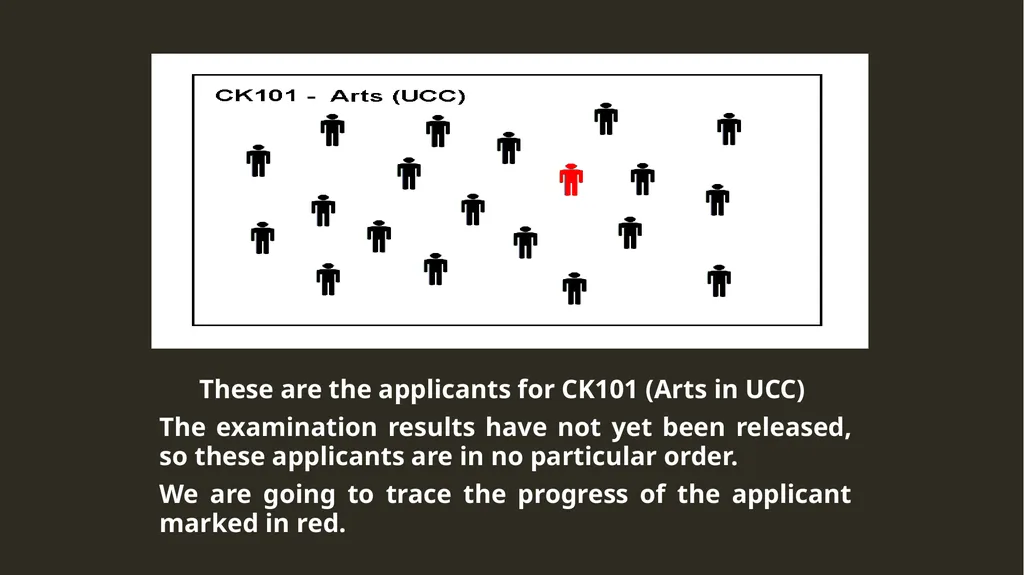 CK101 - Arts (UCC)

These are the applicants for CK101 (Arts in UCC)

The examination results have not yet been released, so these applicants are in no particular order.

We are going to trace the progress of the applicant marked in red.